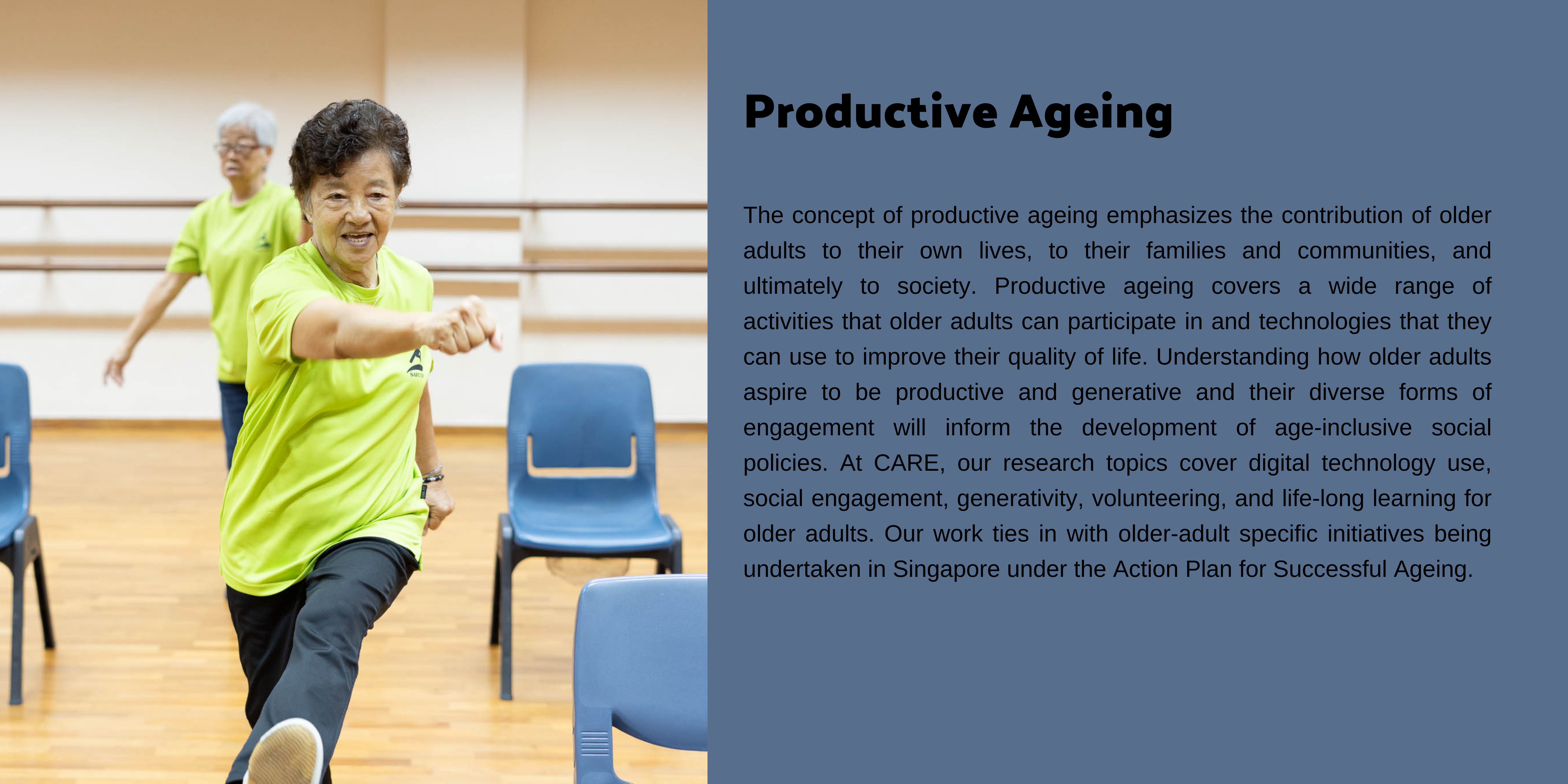 Productive Ageing

The concept of productive ageing emphasizes the contribution of older adults to their own lives, to their families and communities, and ultimately to society. Productive ageing covers a wide range of activities that older adults can participate in and technologies that they can use to improve their quality of life. Understanding how older adults aspire to be productive and generative and their diverse forms of engagement will inform the development of age-inclusive social policies. At CARE, our research topics cover digital technology use, social engagement, generativity, volunteering, and life-long learning for older adults. Our work ties in with older-adult specific initiatives being undertaken in Singapore under the Action Plan for Successful Ageing.